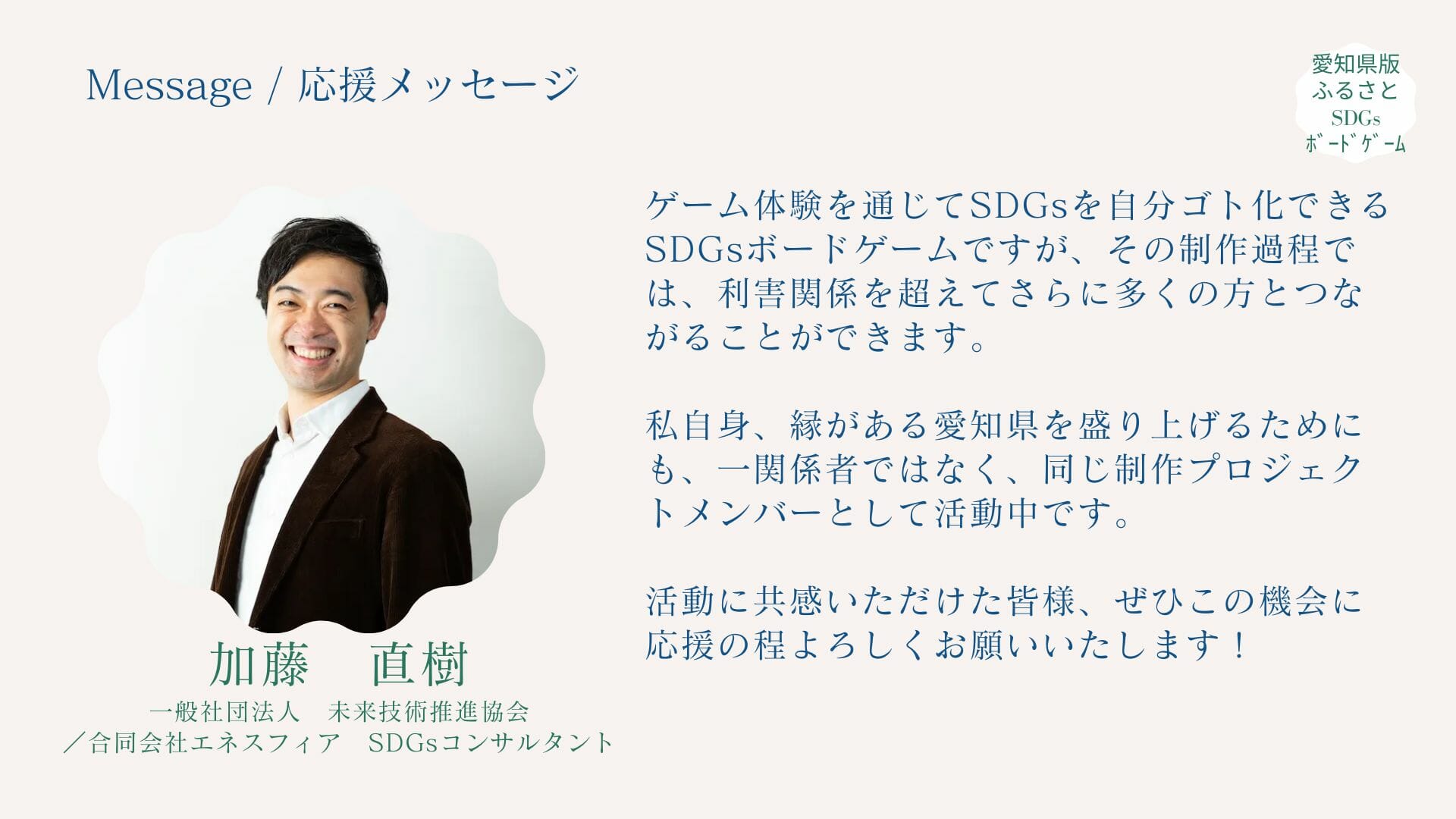 Message / 応援メッセージ

愛知県版
ふるさと
SDGs
ボードゲーム

ゲーム体験を通じてSDGsを自分ゴト化できるSDGsボードゲームですが、その制作過程では、利害関係を超えてさらに多くの方とつながることができます。

私自身、縁がある愛知県を盛り上げるためにも、一関係者ではなく、同じ制作プロジェクトメンバーとして活動中です。

活動に共感いただけた皆様、ぜひこの機会に応援の程よろしくお願いいたします！

加藤　直樹
一般社団法人　未来技術推進協会
／合同会社エネスフィア　SDGsコンサルタント